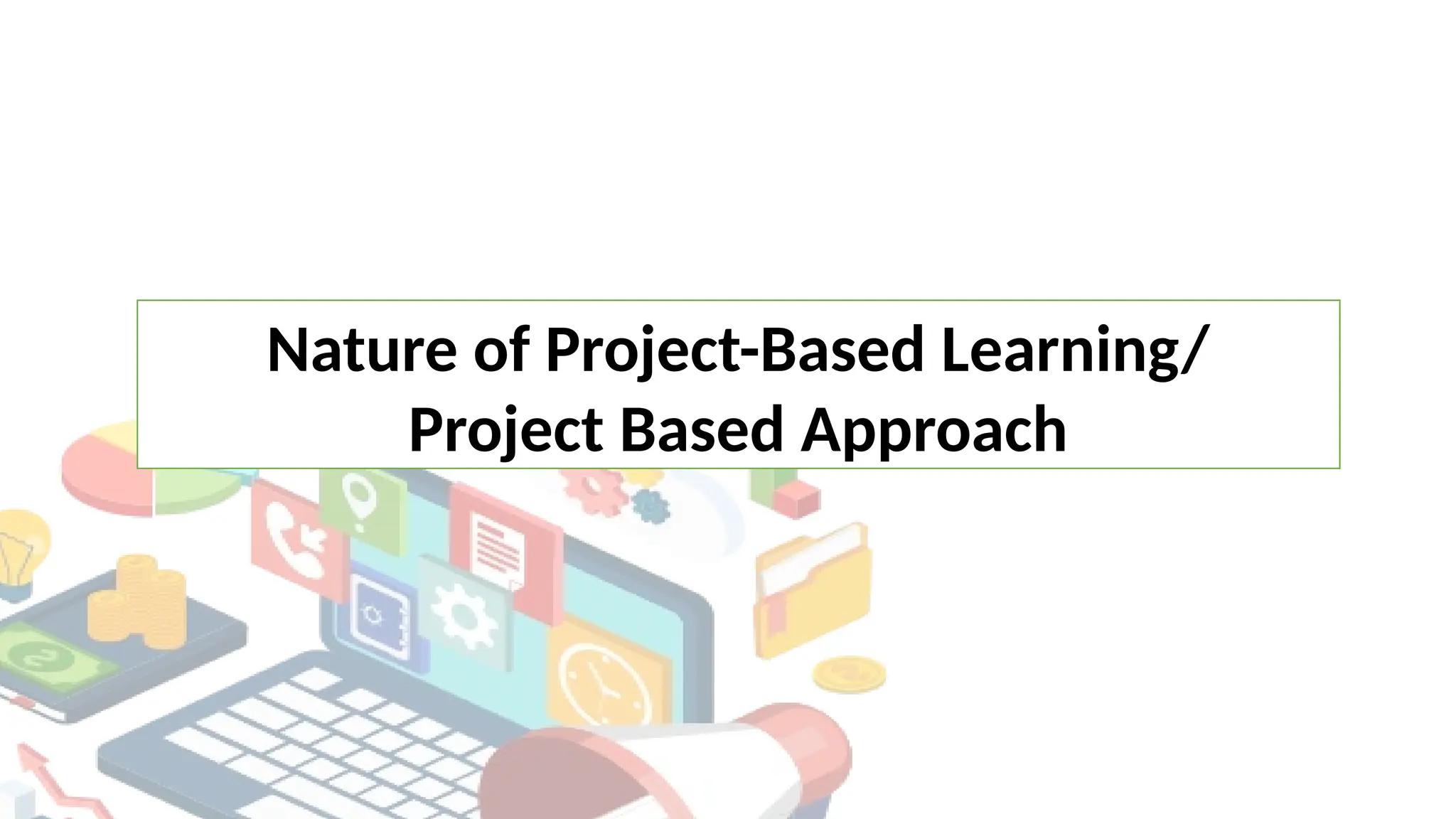 Nature of Project-Based Learning/ Project Based Approach